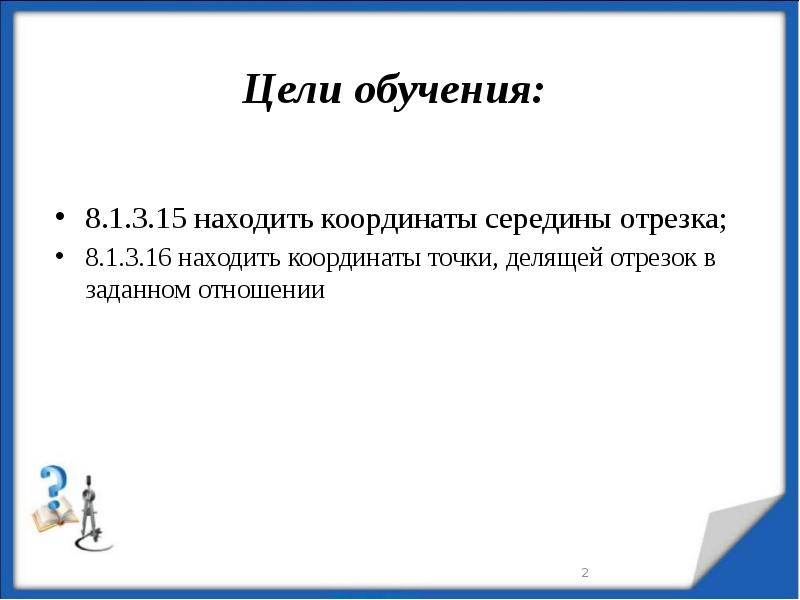 Цели обучения:

• 8.1.3.15 находить координаты середины отрезка;
• 8.1.3.16 находить координаты точки, делящей отрезок в заданном отношении

2